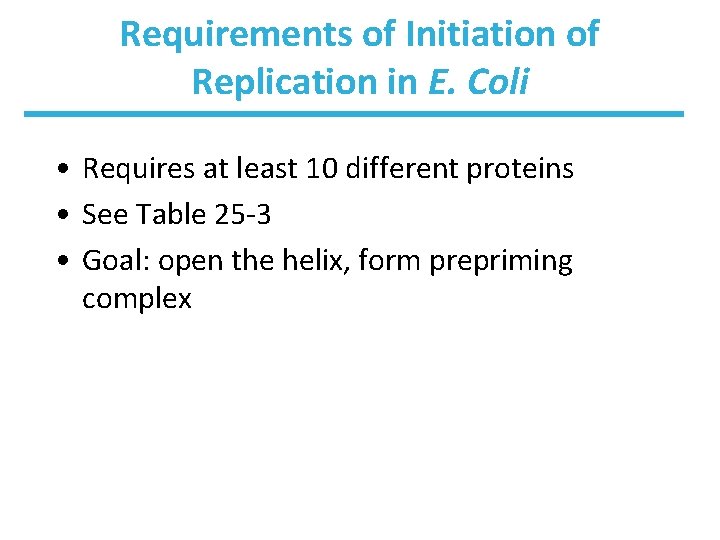 Requirements of Initiation of Replication in E. Coli

• Requires at least 10 different proteins
• See Table 25-3
• Goal: open the helix, form prepriming complex